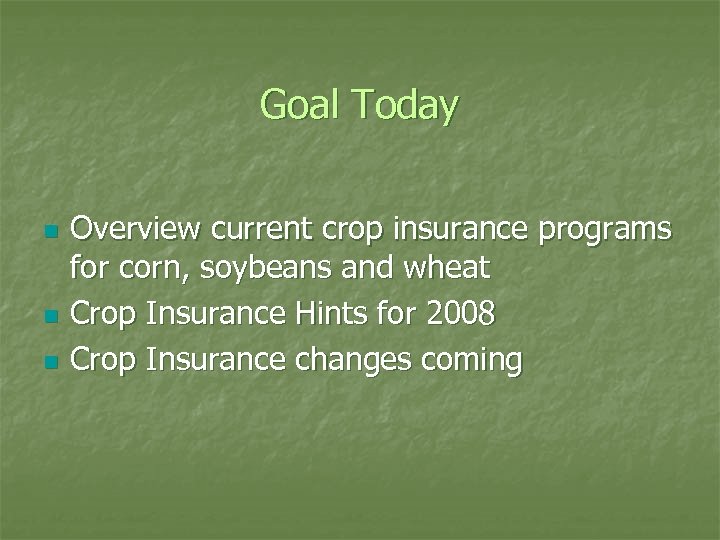 Goal Today

- Overview current crop insurance programs for corn, soybeans and wheat
- Crop Insurance Hints for 2008
- Crop Insurance changes coming